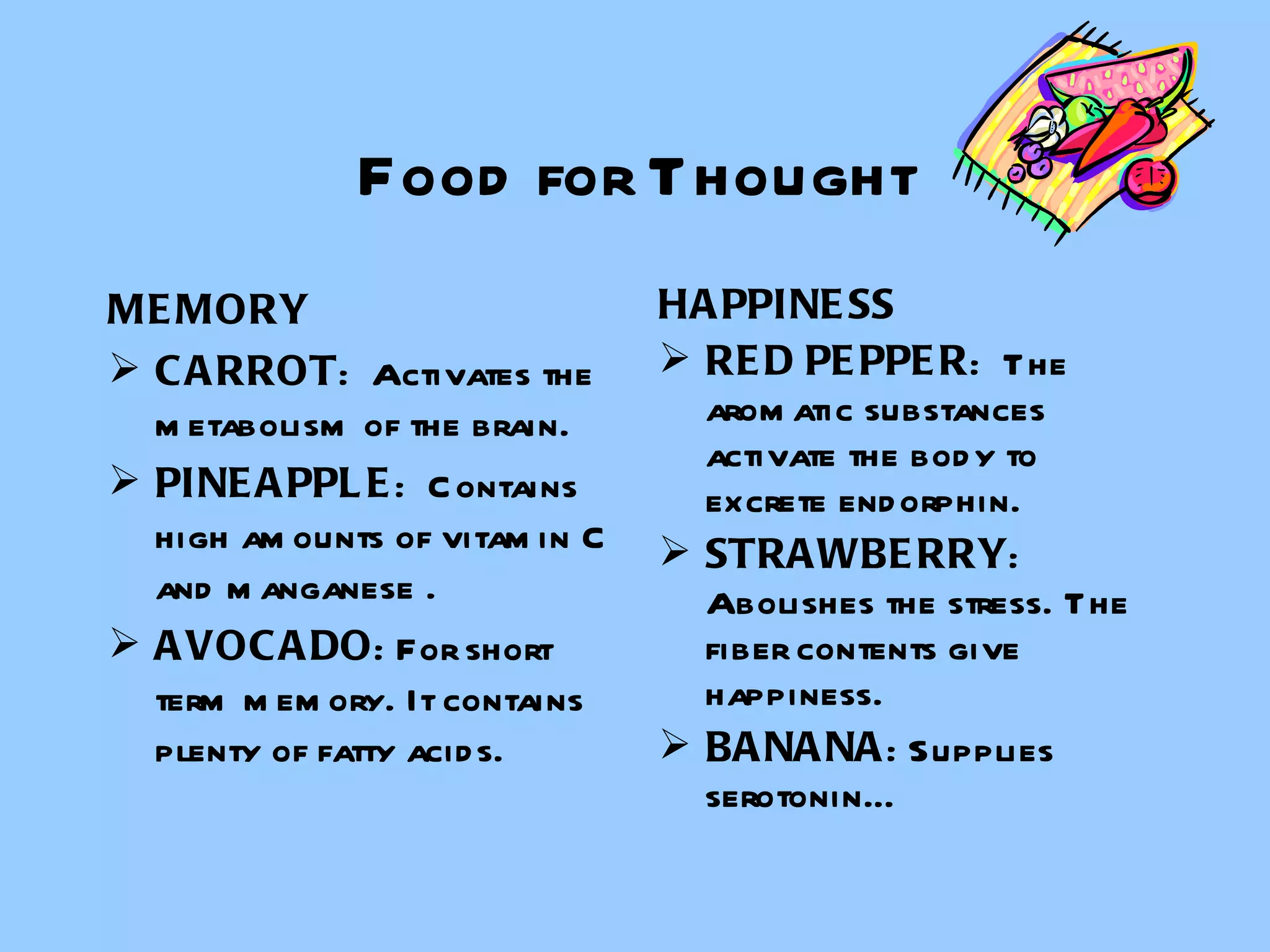 Food for Thought

MEMORY

➢ CARROT: Activates the metabolism of the brain.

➢ PINEAPPLE: Contains high amounts of vitamin C and manganese .

➢ AVOCADO: For short term memory. It contains plenty of fatty acids.

HAPPINESS

➢ RED PEPPER: The aromatic substances activate the body to excrete endorphin.

➢ STRAWBERRY: Abolishes the stress. The fiber contents give happiness.

➢ BANANA: Supplies serotonin...